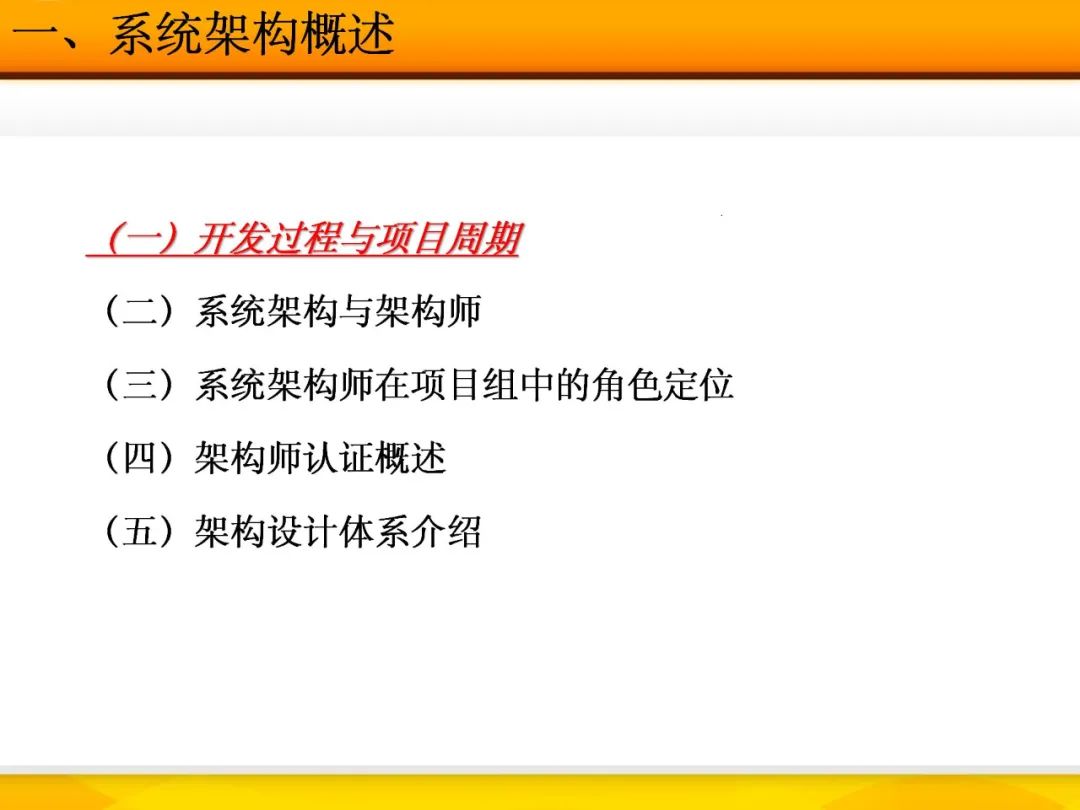 一、系统架构概述

（一）开发过程与项目周期

（二）系统架构与架构师

（三）系统架构师在项目组中的角色定位

（四）架构师认证概述

（五）架构设计体系介绍